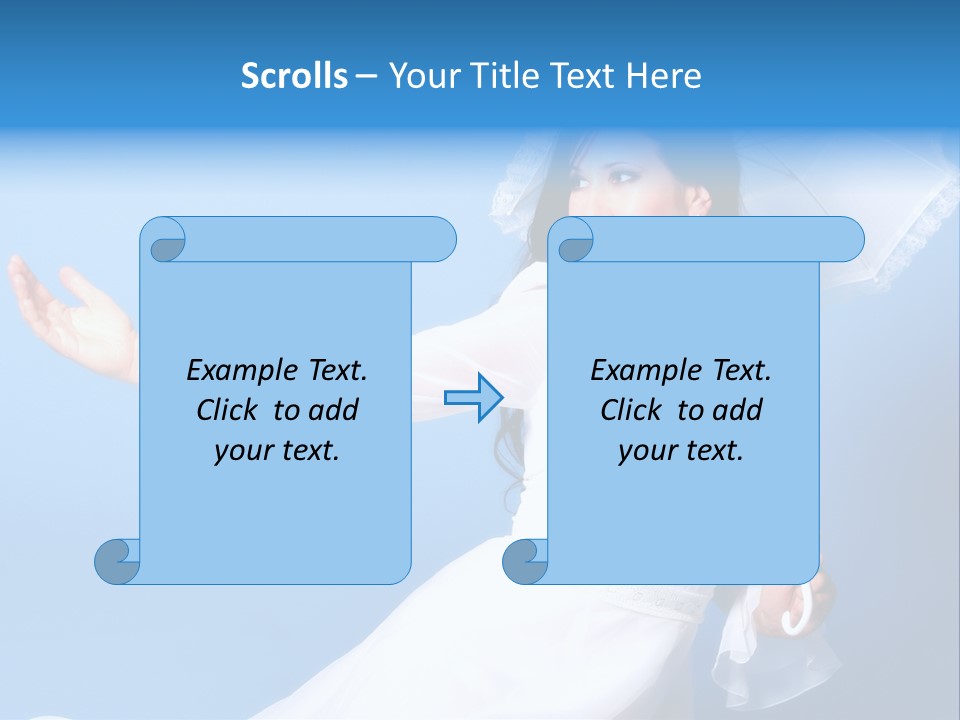 Scrolls – Your Title Text Here

Example Text. Click to add your text.

Example Text. Click to add your text.